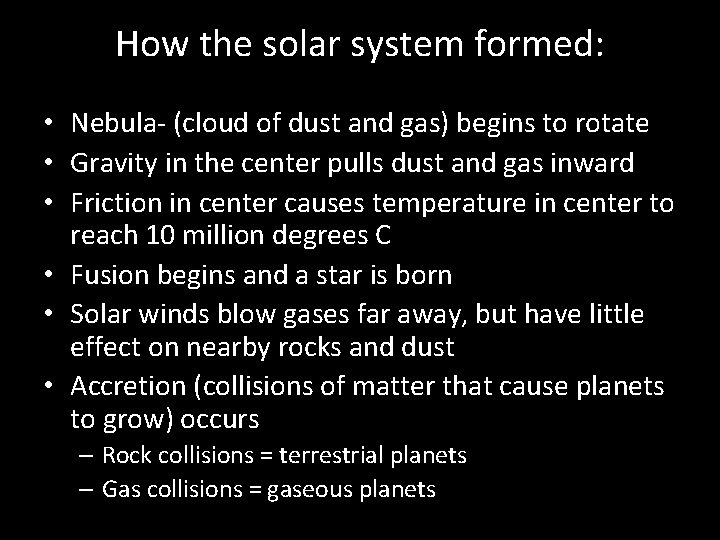 How the solar system formed:

• Nebula- (cloud of dust and gas) begins to rotate
• Gravity in the center pulls dust and gas inward
• Friction in center causes temperature in center to reach 10 million degrees C
• Fusion begins and a star is born
• Solar winds blow gases far away, but have little effect on nearby rocks and dust
• Accretion (collisions of matter that cause planets to grow) occurs
  – Rock collisions = terrestrial planets
  – Gas collisions = gaseous planets